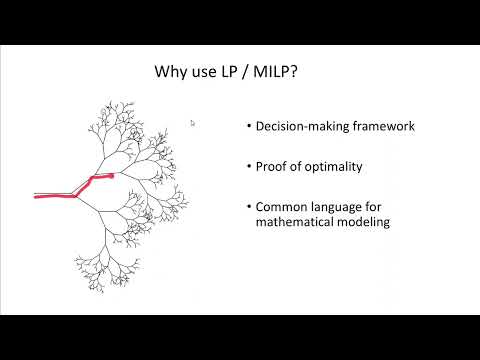 Why use LP / MILP?

• Decision-making framework

• Proof of optimality

• Common language for mathematical modeling